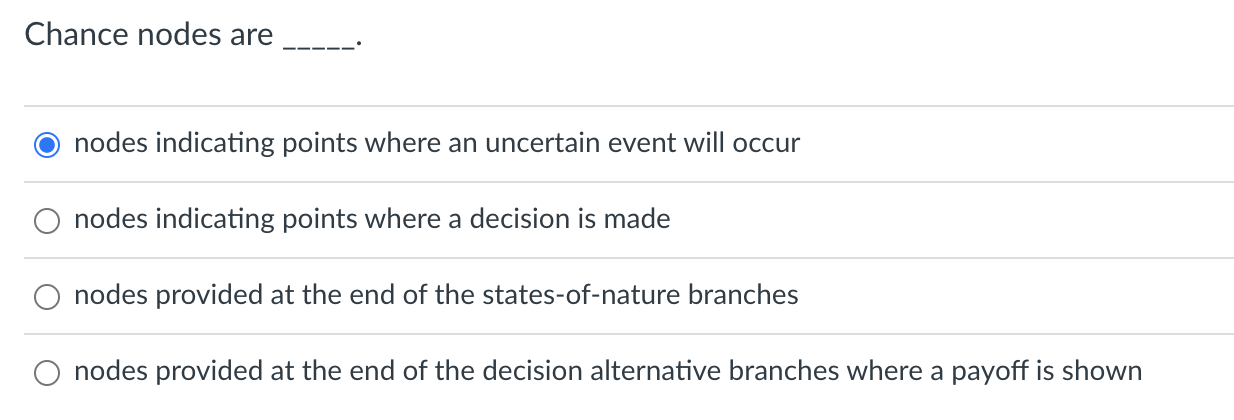 Chance nodes are _____.

nodes indicating points where an uncertain event will occur

nodes indicating points where a decision is made

nodes provided at the end of the states-of-nature branches

nodes provided at the end of the decision alternative branches where a payoff is shown